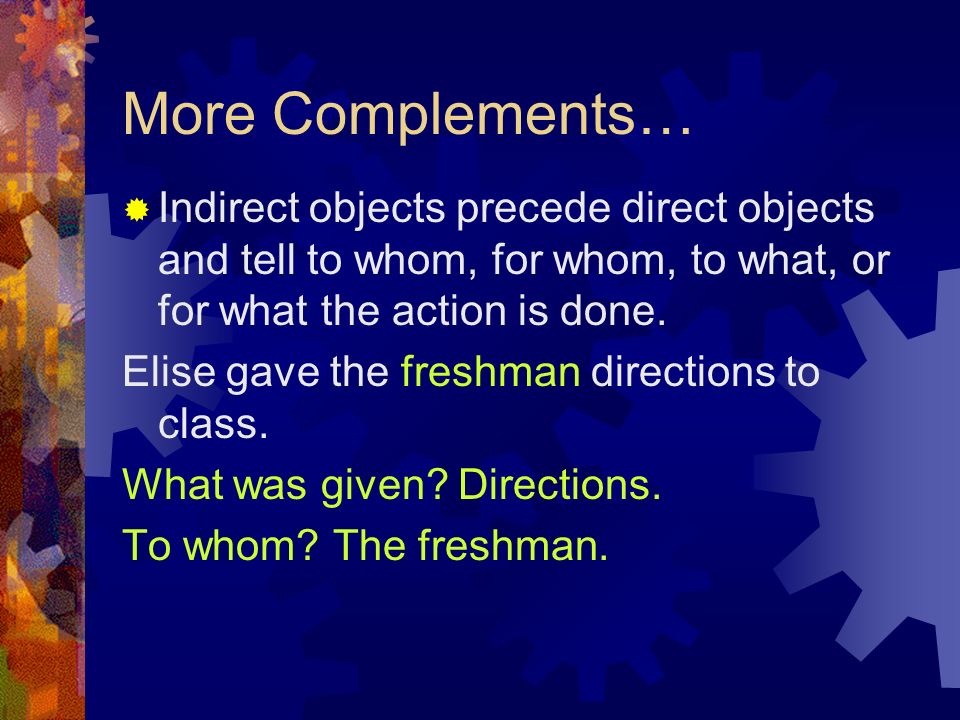 More Complements…

Indirect objects precede direct objects and tell to whom, for whom, to what, or for what the action is done.

Elise gave the freshman directions to class.

What was given? Directions.

To whom? The freshman.